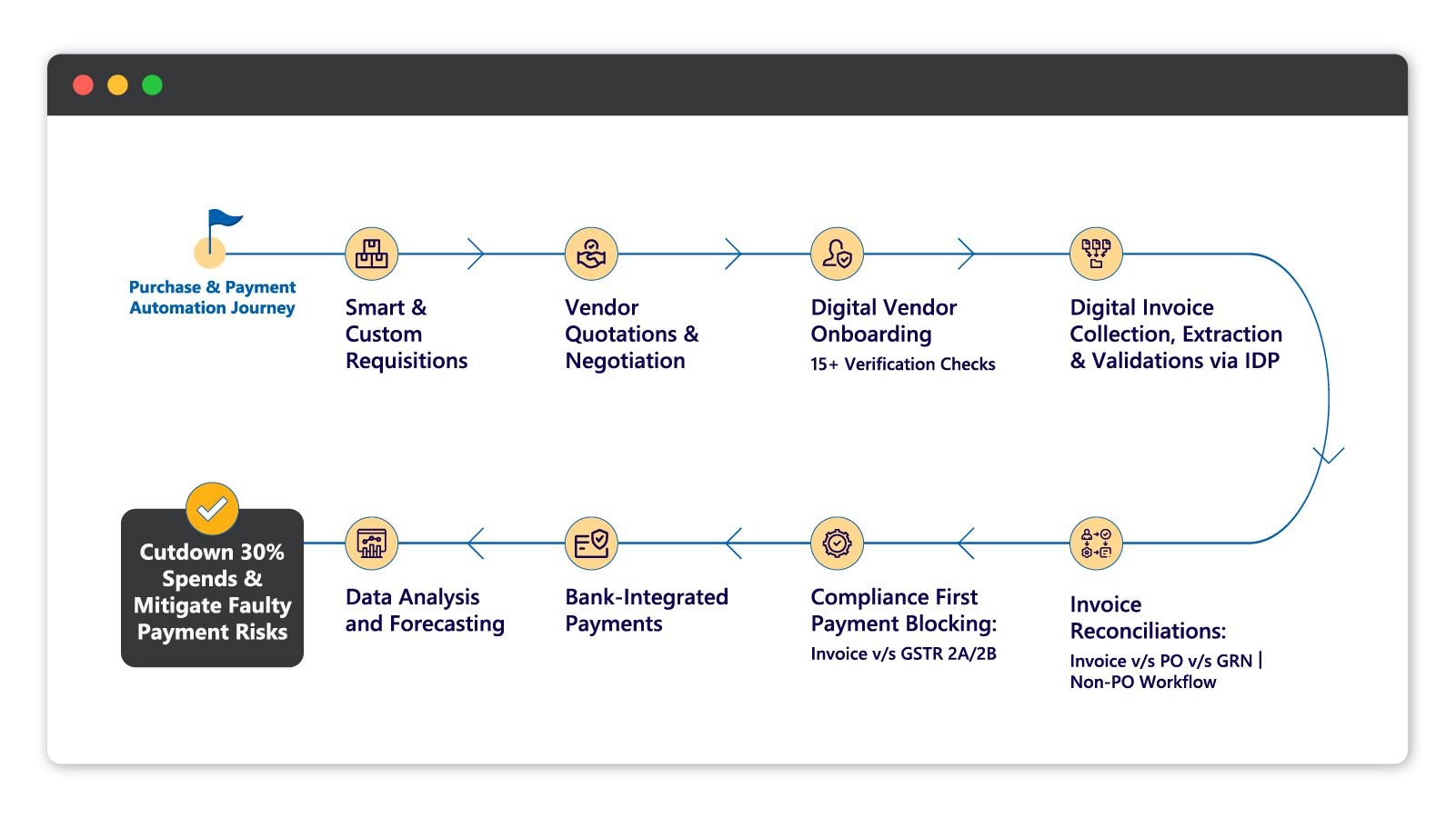 Purchase & Payment Automation Journey

Smart & Custom Requisitions

Vendor Quotations & Negotiation

Digital Vendor Onboarding

15+ Verification Checks

Digital Invoice Collection, Extraction & Validations via IDP

Invoice Reconciliations:

Invoice v/s PO v/s GRN | Non-PO Workflow

Compliance First Payment Blocking:

Invoice v/s GSTR 2A/2B

Bank-Integrated Payments

Data Analysis and Forecasting

Cutdown 30% Spends & Mitigate Faulty Payment Risks